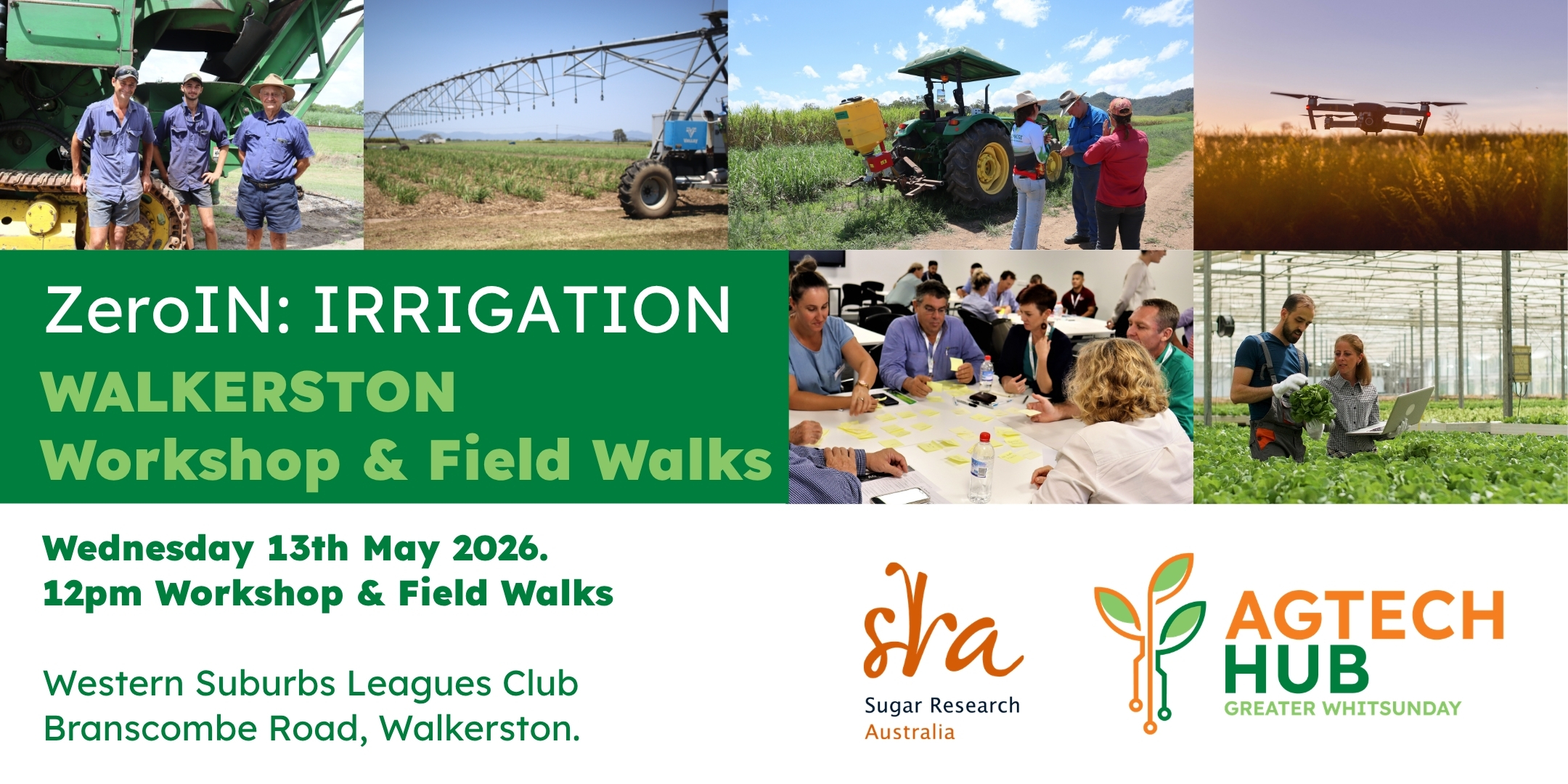 ZeroIN: IRRIGATION
WALKERSTON
Workshop & Field Walks

Wednesday 13th May 2026.
12pm Workshop & Field Walks

Western Suburbs Leagues Club
Branscombe Road, Walkerston.

sra
Sugar Research
Australia

AGTECH
HUB
GREATER WHITSUNDAY